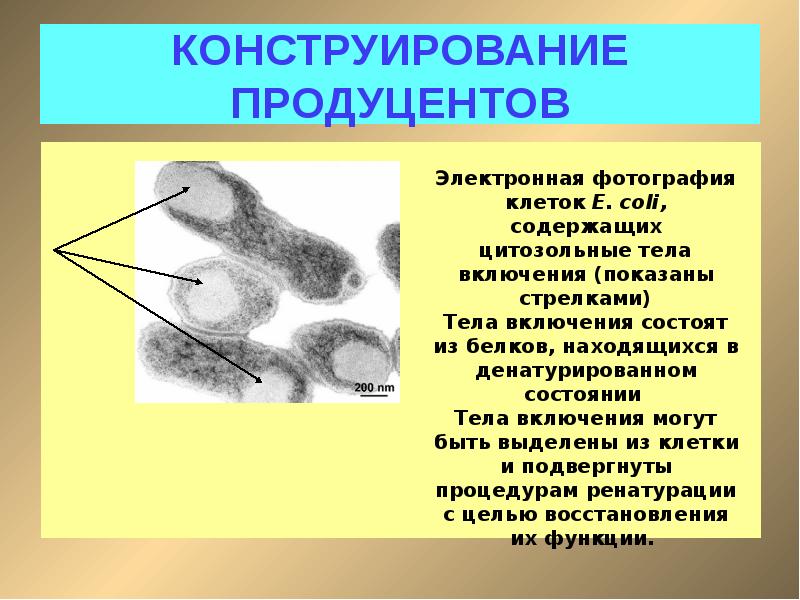 КОНСТРУИРОВАНИЕ ПРОДУЦЕНТОВ

200 nm

Электронная фотография клеток E. coli, содержащих цитозольные тела включения (показаны стрелками)
Тела включения состоят из белков, находящихся в денатурированном состоянии
Тела включения могут быть выделены из клетки и подвергнуты процедурам ренатурации с целью восстановления их функции.